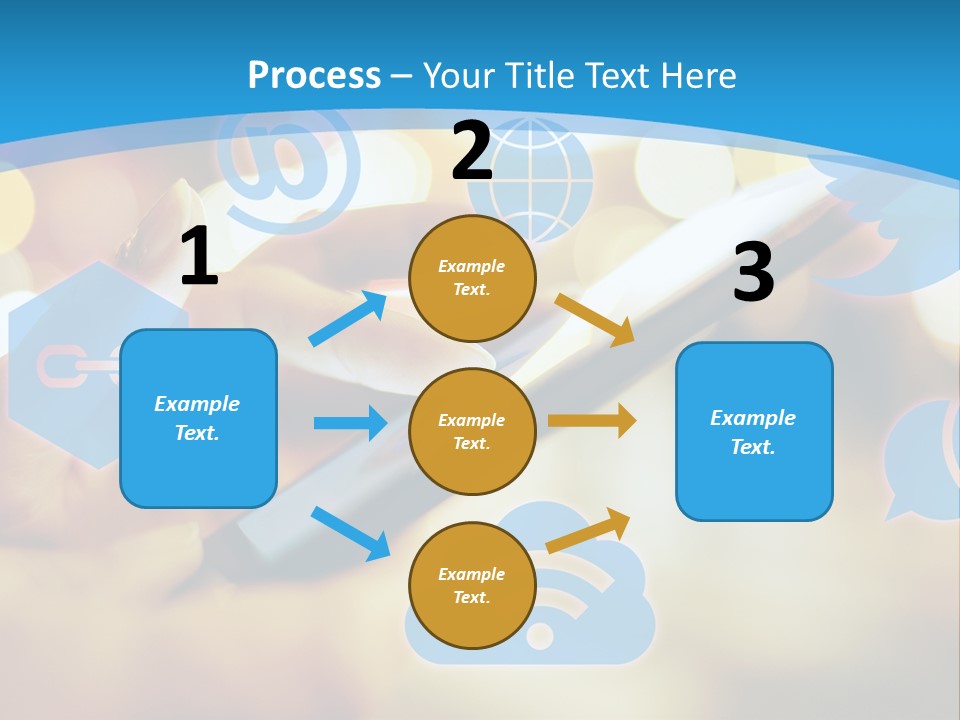 Process – Your Title Text Here

1

Example Text.

2

Example Text.

Example Text.

Example Text.

3

Example Text.